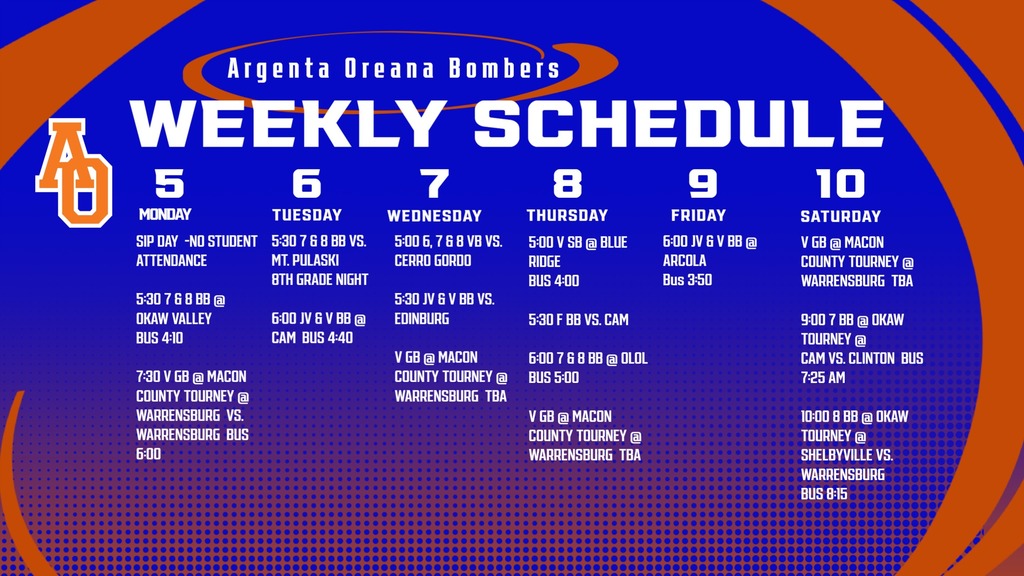 Argenta Oreana Bombers

WEEKLY SCHEDULE

AO

5
MONDAY
SIP DAY -NO STUDENT ATTENDANCE

5:30 7 & 8 BB @ OKAW VALLEY
BUS 4:10

7:30 V GB @ MACON COUNTY TOURNEY @ WARRENSBURG VS. WARRENSBURG BUS 6:00

6
TUESDAY
5:30 7 & 8 BB VS. MT. PULASKI
8TH GRADE NIGHT

6:00 JV & V BB @ CAM BUS 4:40

7
WEDNESDAY
5:00 6, 7 & 8 VB VS. CERRO GORDO

5:30 JV & V BB VS. EDINBURG

V GB @ MACON COUNTY TOURNEY @ WARRENSBURG TBA

8
THURSDAY
5:00 V SB @ BLUE RIDGE
BUS 4:00

5:30 F BB VS. CAM

6:00 7 & 8 BB @ OLOL
BUS 5:00

V GB @ MACON COUNTY TOURNEY @ WARRENSBURG TBA

9
FRIDAY
6:00 JV & V BB @ ARCOLA
Bus 3:50

10
SATURDAY
V GB @ MACON COUNTY TOURNEY @ WARRENSBURG TBA

9:00 7 BB @ OKAW TOURNEY @
CAM VS. CLINTON BUS 7:25 AM

10:00 8 BB @ OKAW TOURNEY @ SHELBYVILLE VS. WARRENSBURG
BUS 8:15